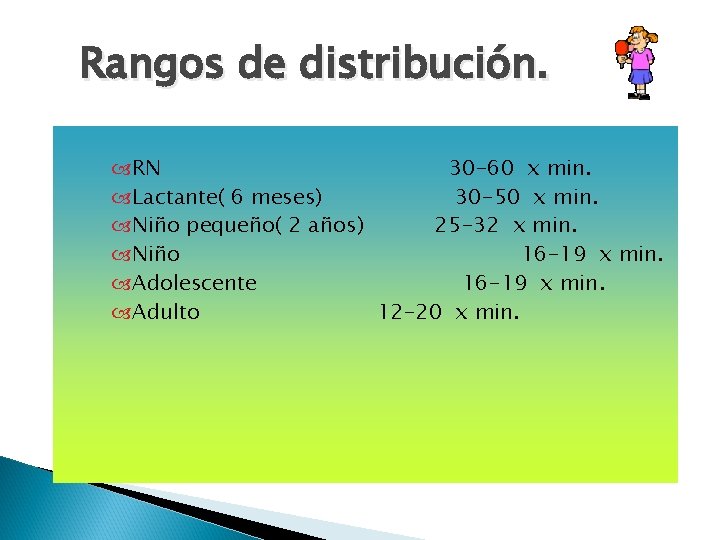 Rangos de distribución.

RN 30-60 x min.
Lactante( 6 meses) 30-50 x min.
Niño pequeño( 2 años) 25-32 x min.
Niño 16-19 x min.
Adolescente 16-19 x min.
Adulto 12-20 x min.